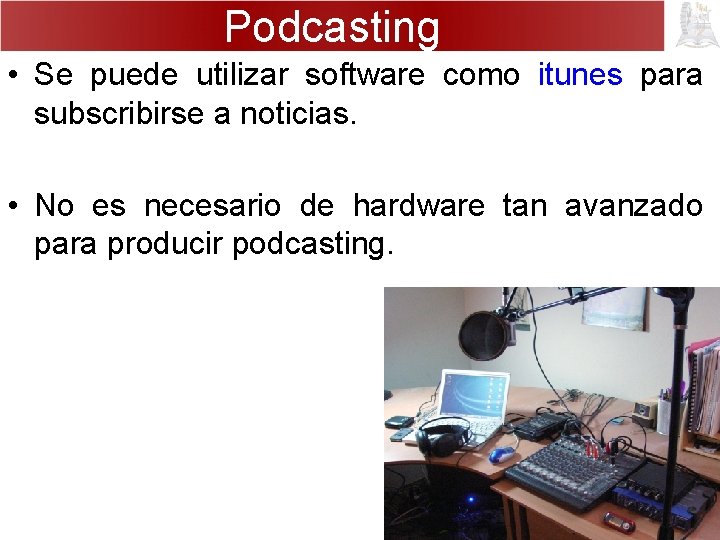 Podcasting

• Se puede utilizar software como itunes para subscribirse a noticias.

• No es necesario de hardware tan avanzado para producir podcasting.